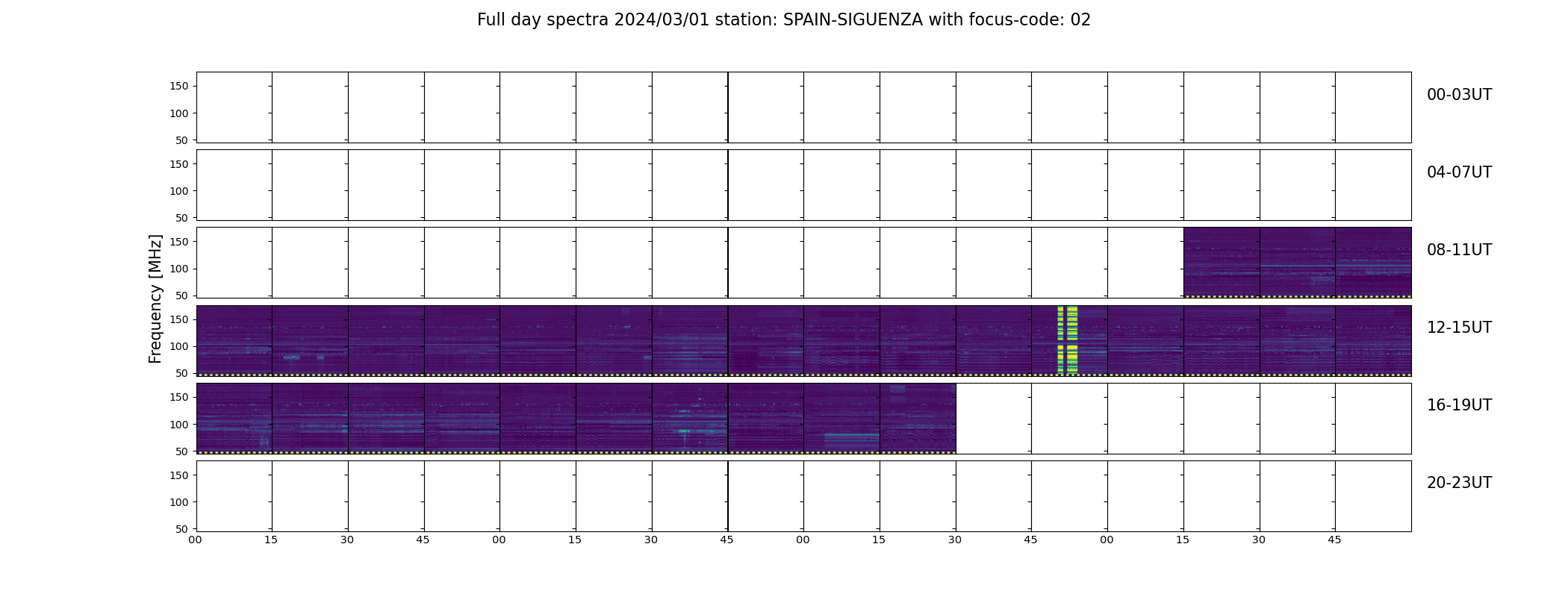 Full day spectra 2024/03/01 station: SPAIN-SIGUENZA with focus-code: 02

Frequency [MHz]

150
100
50
00-03UT

150
100
50
04-07UT

150
100
50
08-11UT

150
100
50
12-15UT

150
100
50
16-19UT

150
100
50
20-23UT

00 15 30 45 00 15 30 45 00 15 30 45 00 15 30 45